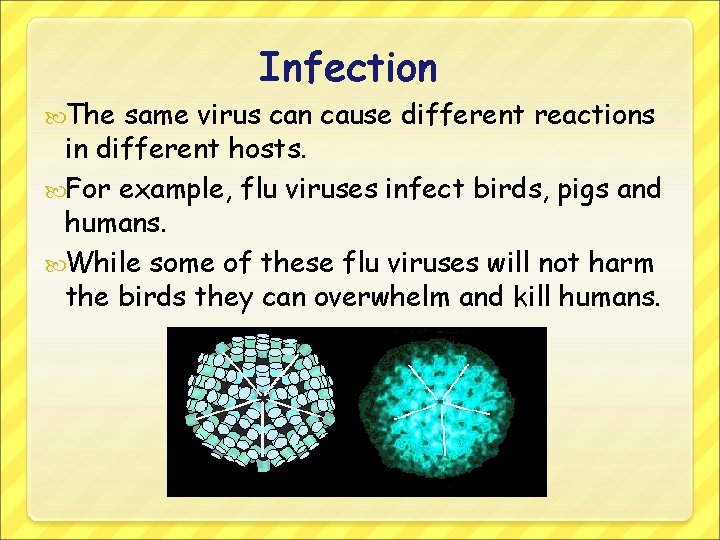 Infection

The same virus can cause different reactions in different hosts.

For example, flu viruses infect birds, pigs and humans.

While some of these flu viruses will not harm the birds they can overwhelm and kill humans.